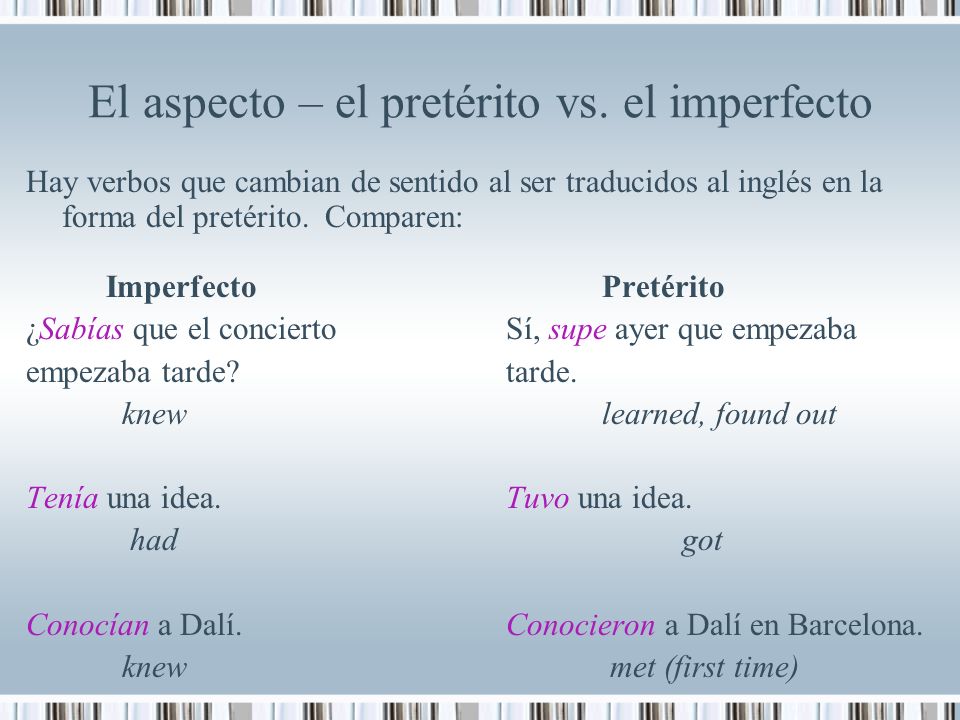 El aspecto – el pretérito vs. el imperfecto

Hay verbos que cambian de sentido al ser traducidos al inglés en la forma del pretérito. Comparen:

Imperfecto

¿Sabías que el concierto empezaba tarde?

knew

Tenía una idea.

had

Conocían a Dalí.

knew

Pretérito

Sí, supe ayer que empezaba tarde.

learned, found out

Tuvo una idea.

got

Conocieron a Dalí en Barcelona.

met (first time)